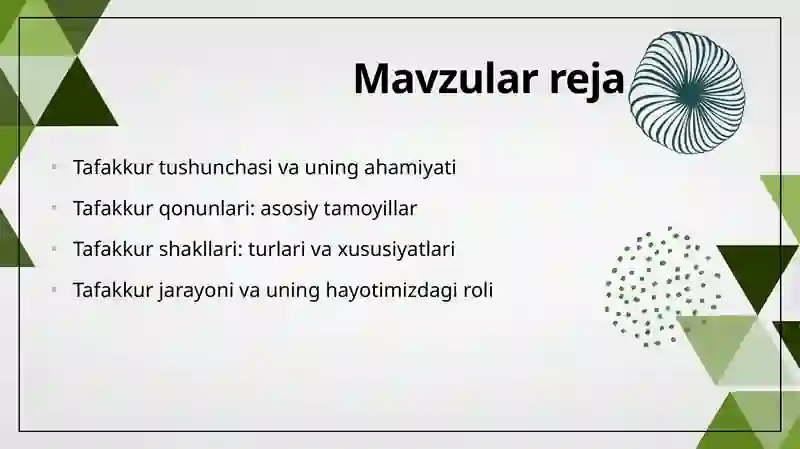 Mavzular reja

- Tafakkur tushunchasi va uning ahamiyati
- Tafakkur qonunlari: asosiy tamoyillar
- Tafakkur shakllari: turlari va xususiyatlari
- Tafakkur jarayoni va uning hayotimizdagi roli